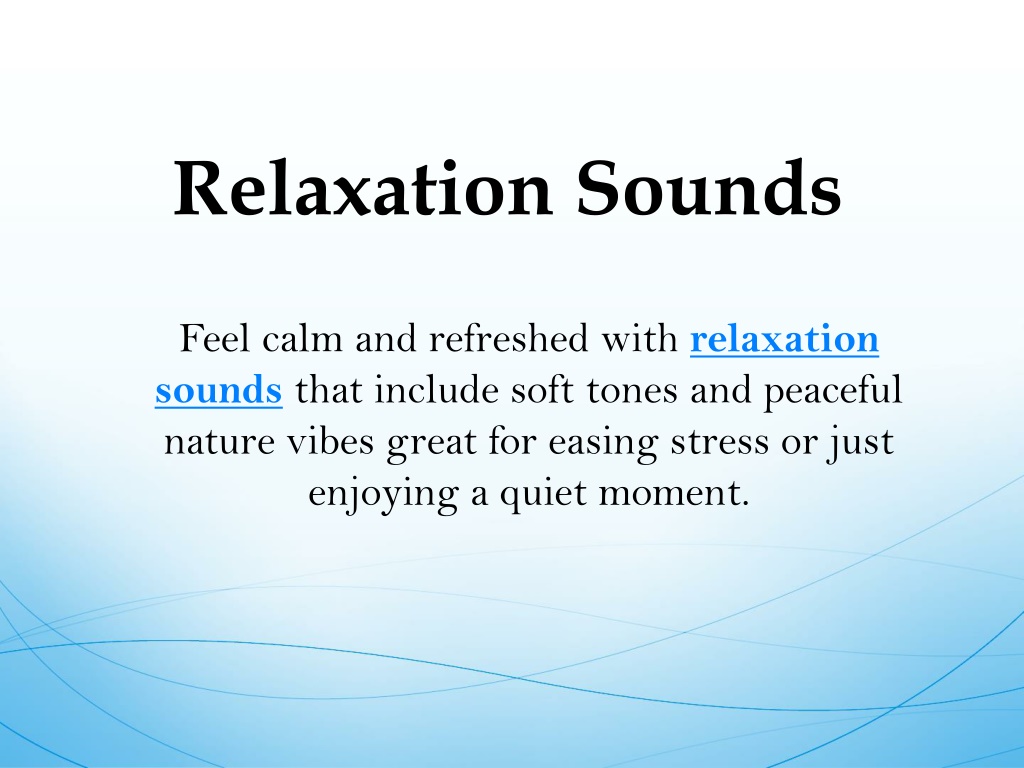 Relaxation Sounds

Feel calm and refreshed with relaxation sounds that include soft tones and peaceful nature vibes great for easing stress or just enjoying a quiet moment.